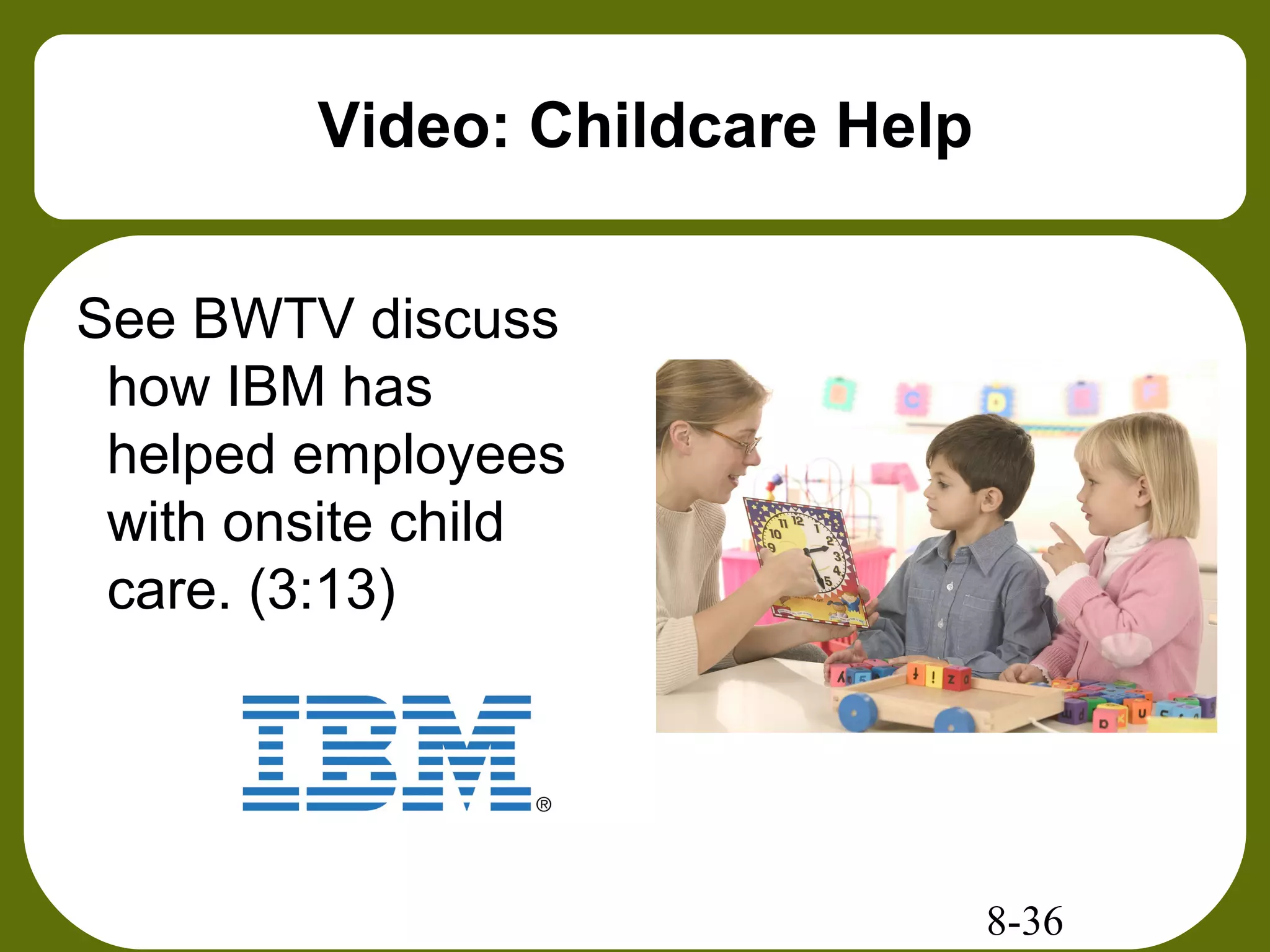 Video: Childcare Help

See BWTV discuss how IBM has helped employees with onsite child care. (3:13)

IBM®

8-36